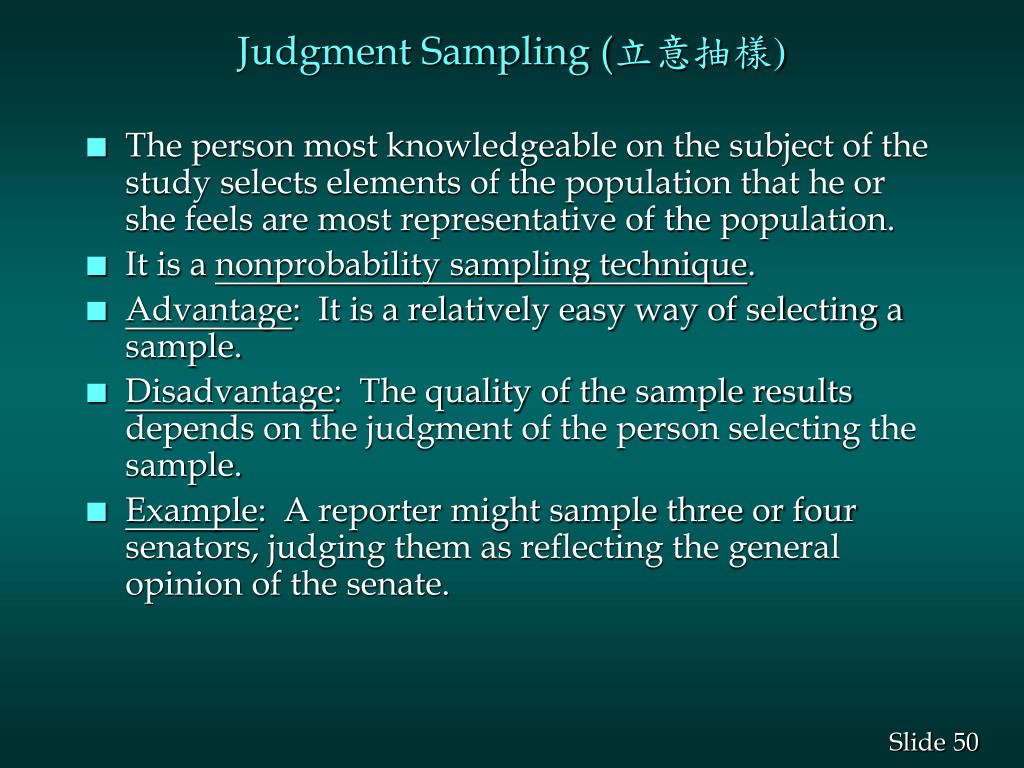 Judgment Sampling (立意抽樣)

■ The person most knowledgeable on the subject of the study selects elements of the population that he or she feels are most representative of the population.

■ It is a nonprobability sampling technique.

■ Advantage: It is a relatively easy way of selecting a sample.

■ Disadvantage: The quality of the sample results depends on the judgment of the person selecting the sample.

■ Example: A reporter might sample three or four senators, judging them as reflecting the general opinion of the senate.

Slide 50